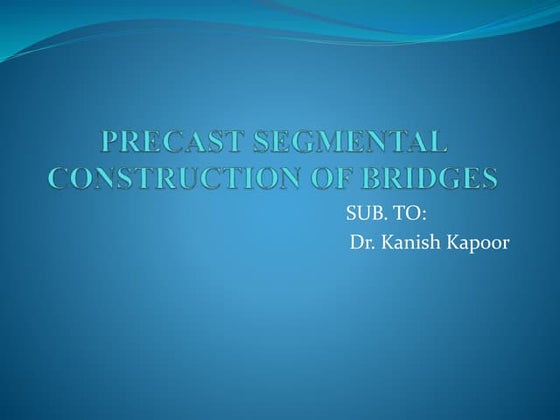 PRECAST SEGMENTAL CONSTRUCTION OF BRIDGES

SUB. TO:
Dr. Kanish Kapoor